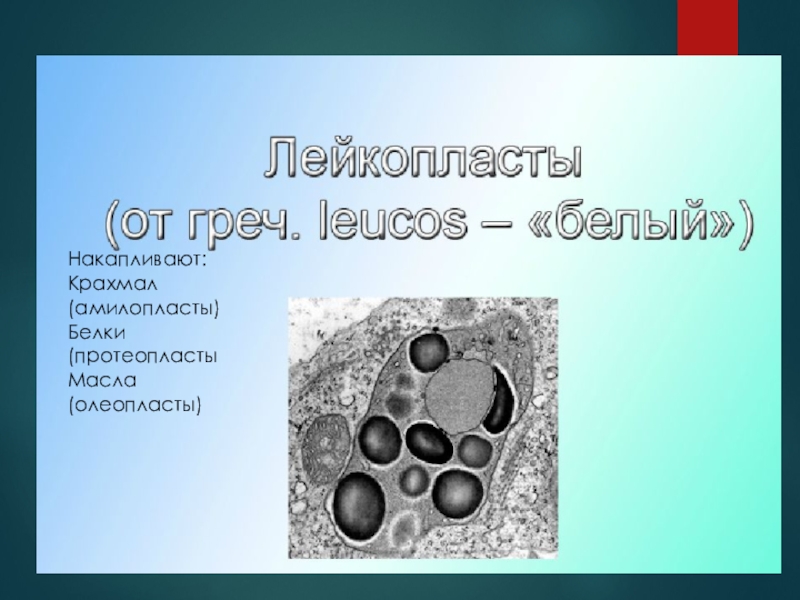 Лейкопласты
(от греч. leucos – «белый»)

Накапливают:
Крахмал
(амилопласты)
Белки
(протеопласты
Масла
(олеопласты)